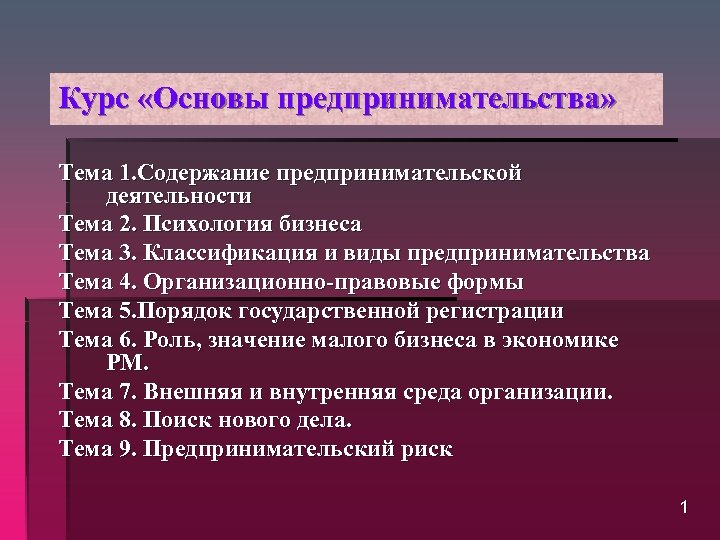 Курс «Основы предпринимательства»

Тема 1.Содержание предпринимательской деятельности
Тема 2. Психология бизнеса
Тема 3. Классификация и виды предпринимательства
Тема 4. Организационно-правовые формы
Тема 5.Порядок государственной регистрации
Тема 6. Роль, значение малого бизнеса в экономике РМ.
Тема 7. Внешняя и внутренняя среда организации.
Тема 8. Поиск нового дела.
Тема 9. Предпринимательский риск

1